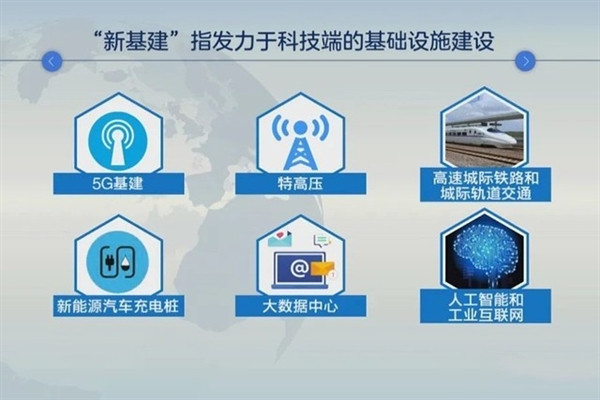 “新基建”指发力于科技端的基础设施建设

5G基建

特高压

高速城际铁路和城际轨道交通

新能源汽车充电桩

大数据中心

人工智能和工业互联网